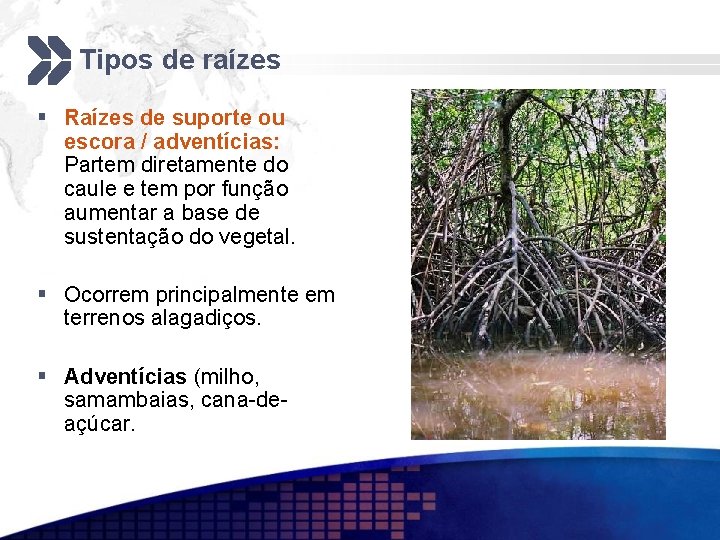 Tipos de raízes

▪ Raízes de suporte ou escora / adventícias: Partem diretamente do caule e tem por função aumentar a base de sustentação do vegetal.

▪ Ocorrem principalmente em terrenos alagadiços.

▪ Adventícias (milho, samambaias, cana-de-açúcar.